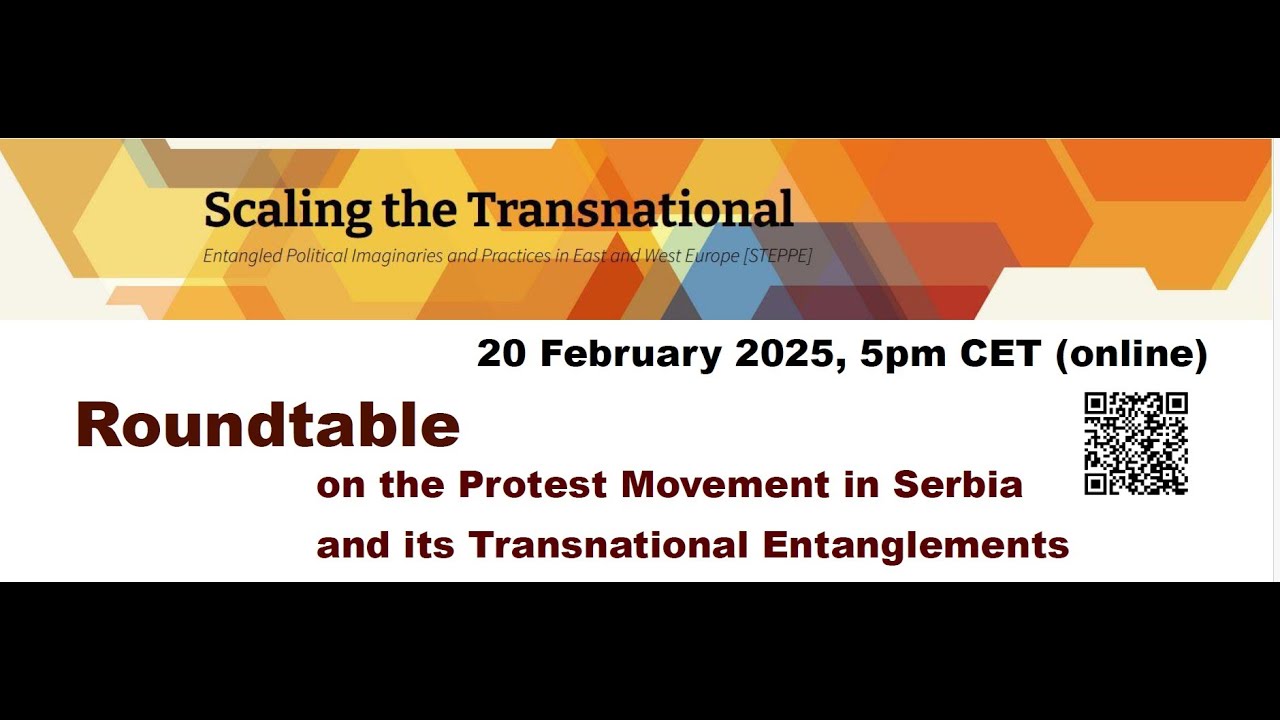 Scaling the Transnational

Entangled Political Imaginaries and Practices in East and West Europe [STEPPE]

20 February 2025, 5pm CET (online)

Roundtable

on the Protest Movement in Serbia and its Transnational Entanglements